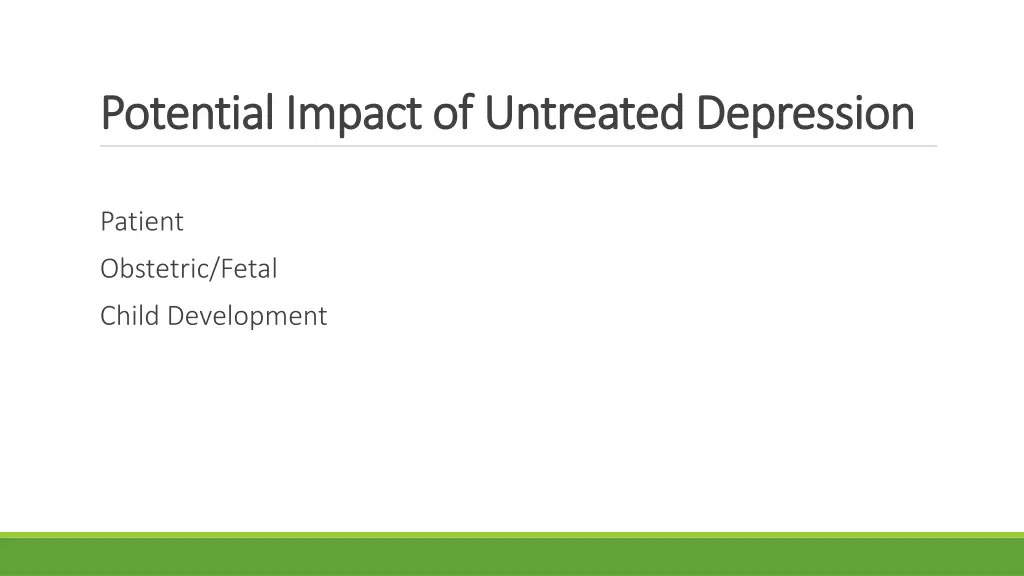 Potential Impact of Untreated Depression

Patient

Obstetric/Fetal

Child Development